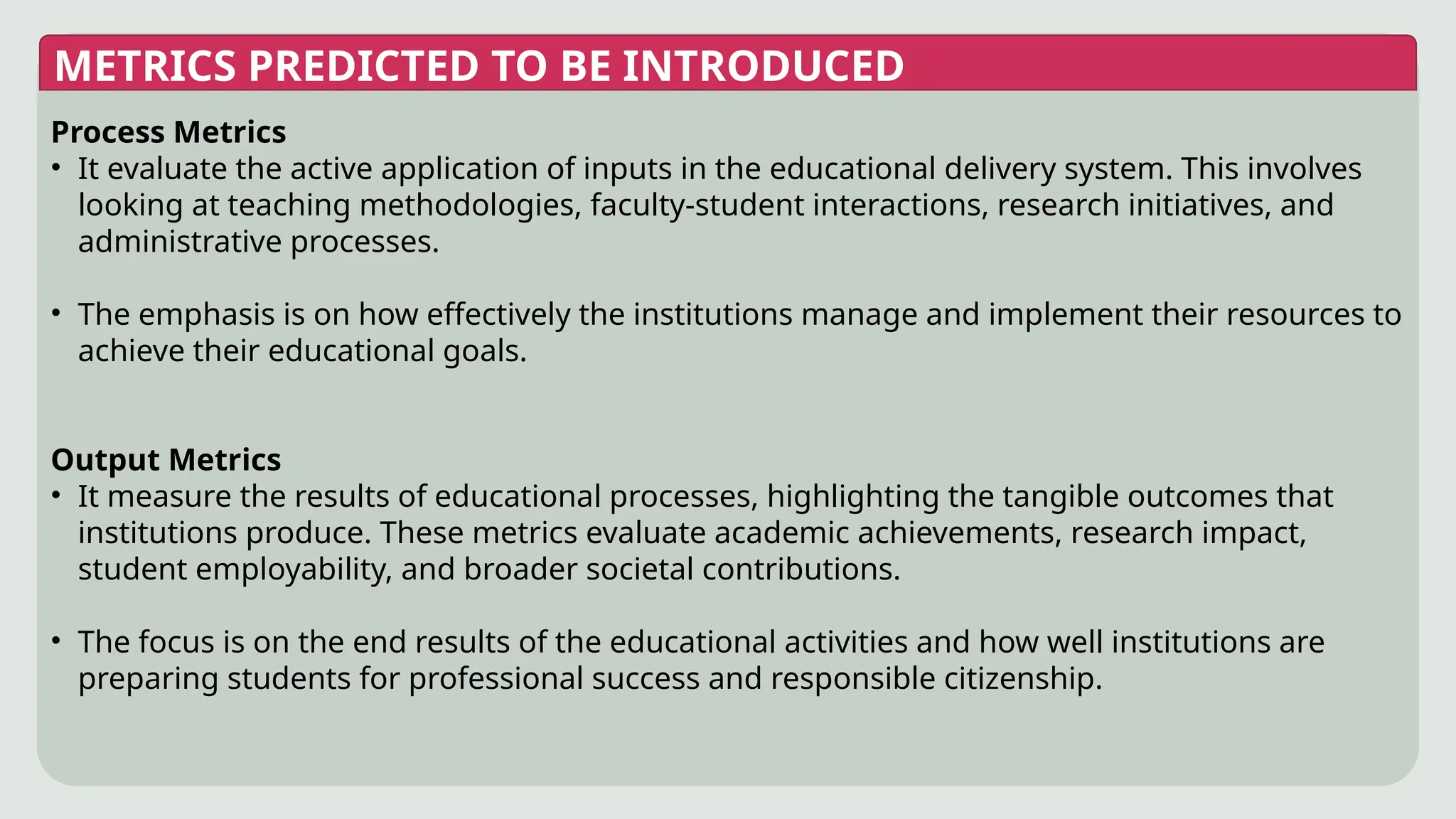 METRICS PREDICTED TO BE INTRODUCED

Process Metrics
• It evaluate the active application of inputs in the educational delivery system. This involves looking at teaching methodologies, faculty-student interactions, research initiatives, and administrative processes.

• The emphasis is on how effectively the institutions manage and implement their resources to achieve their educational goals.

Output Metrics
• It measure the results of educational processes, highlighting the tangible outcomes that institutions produce. These metrics evaluate academic achievements, research impact, student employability, and broader societal contributions.

• The focus is on the end results of the educational activities and how well institutions are preparing students for professional success and responsible citizenship.